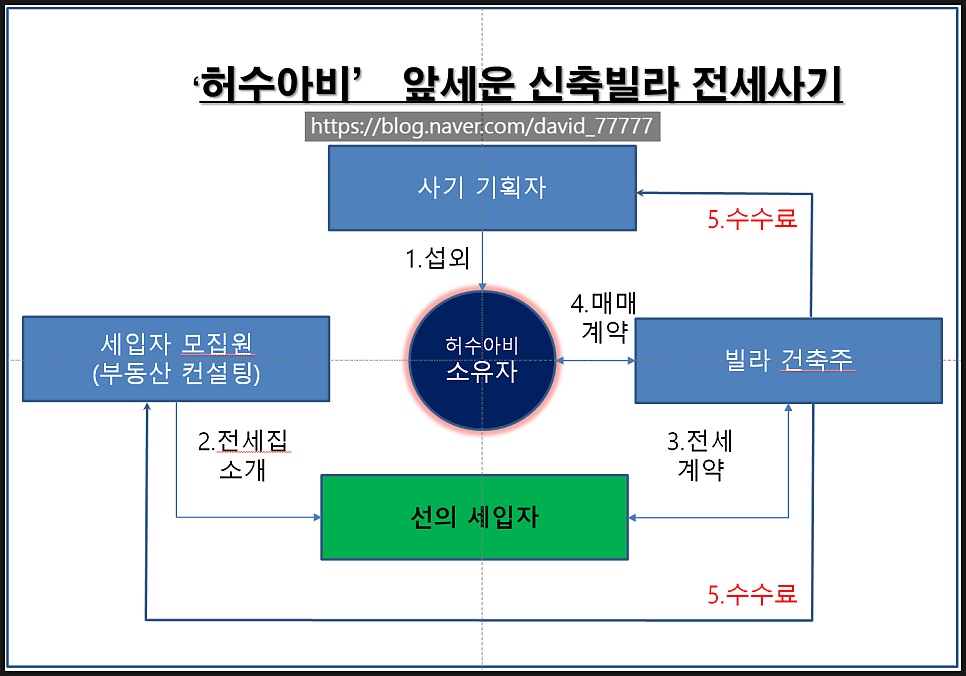 ‘허수아비’ 앞세운 신축빌라 전세사기

https://blog.naver.com/david_77777

사기 기획자

5.수수료

1.섭외

4.매매 계약

세입자 모집원 (부동산 컨설팅)

허수아비 소유자

빌라 건축주

2.전세집 소개

3.전세 계약

선의 세입자

5.수수료